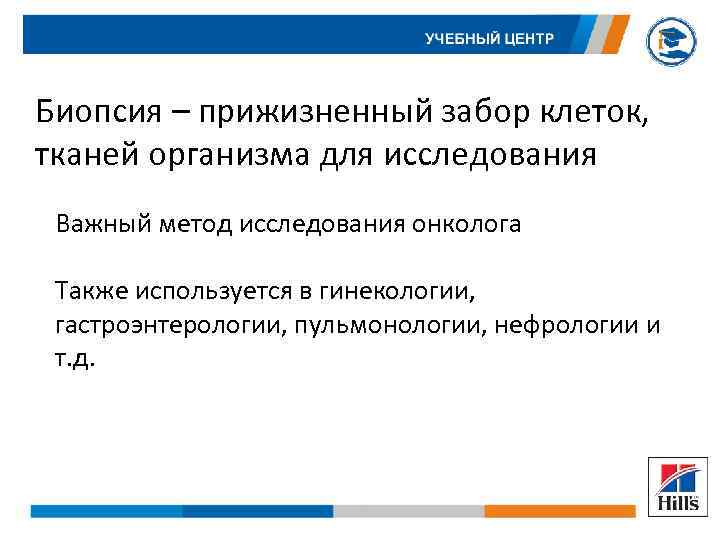 УЧЕБНЫЙ ЦЕНТР

Биопсия – прижизненный забор клеток, тканей организма для исследования

Важный метод исследования онколога

Также используется в гинекологии, гастроэнтерологии, пульмонологии, нефрологии и т.д.

Hill's